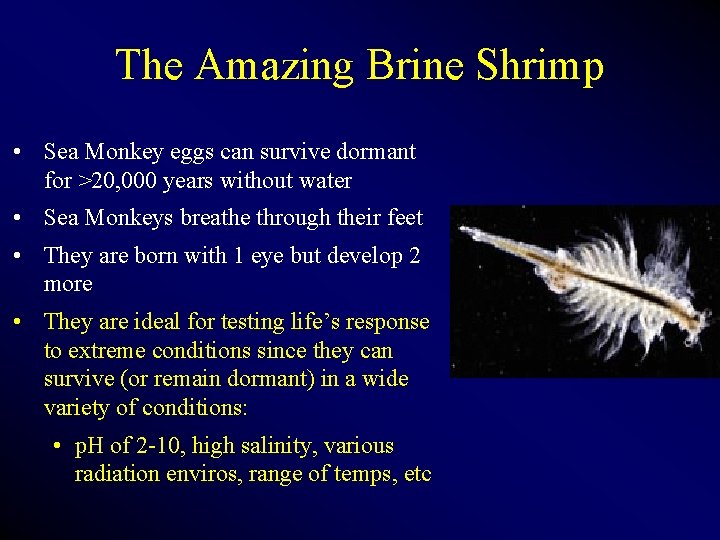 The Amazing Brine Shrimp

• Sea Monkey eggs can survive dormant for >20,000 years without water

• Sea Monkeys breathe through their feet

• They are born with 1 eye but develop 2 more

• They are ideal for testing life's response to extreme conditions since they can survive (or remain dormant) in a wide variety of conditions:

• pH of 2-10, high salinity, various radiation enviros, range of temps, etc